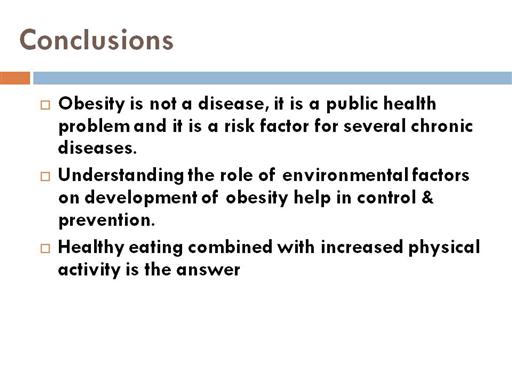 Conclusions

□ Obesity is not a disease, it is a public health problem and it is a risk factor for several chronic diseases.

□ Understanding the role of environmental factors on development of obesity help in control & prevention.

□ Healthy eating combined with increased physical activity is the answer